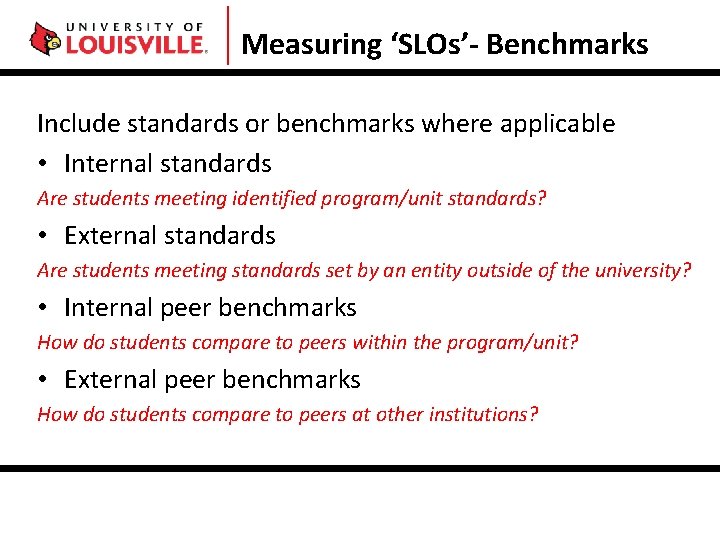 UNIVERSITY OF LOUISVILLE.

Measuring ‘SLOs’- Benchmarks

Include standards or benchmarks where applicable

• Internal standards

Are students meeting identified program/unit standards?

• External standards

Are students meeting standards set by an entity outside of the university?

• Internal peer benchmarks

How do students compare to peers within the program/unit?

• External peer benchmarks

How do students compare to peers at other institutions?